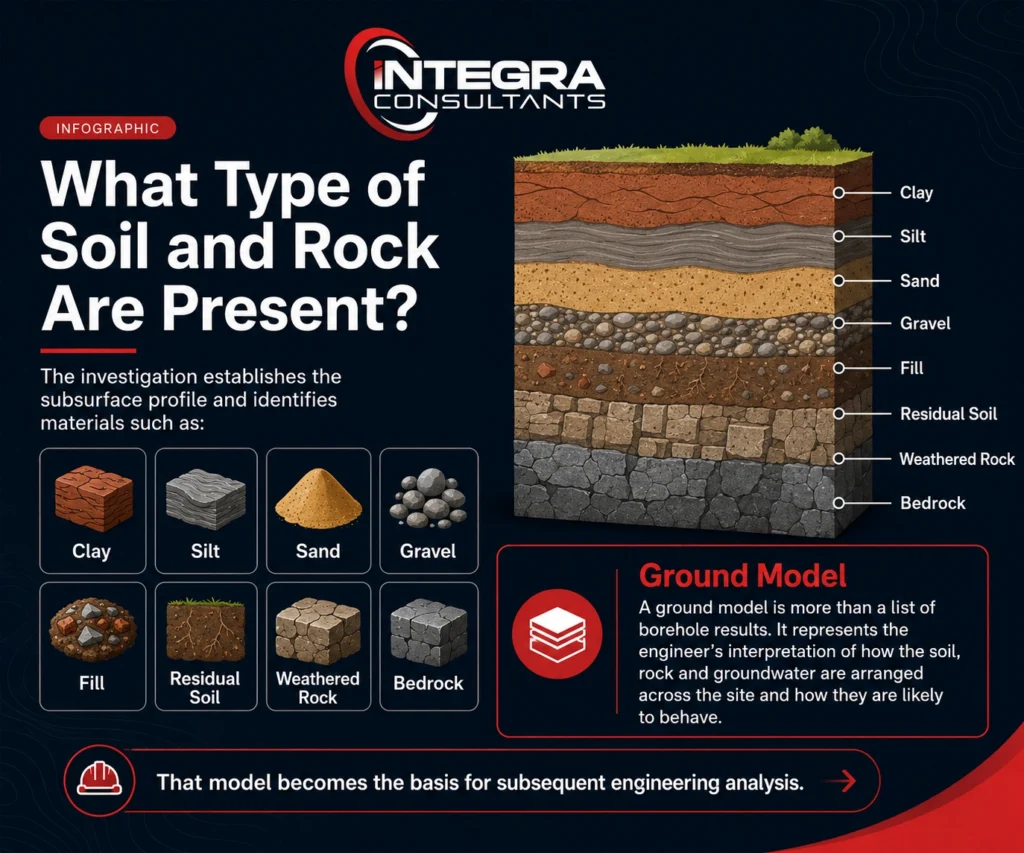 INTEGRA CONSULTANTS

INFOGRAPHIC

What Type of Soil and Rock Are Present?

The investigation establishes the subsurface profile and identifies materials such as:

Clay
Silt
Sand
Gravel
Fill
Residual Soil
Weathered Rock
Bedrock

Clay
Silt
Sand
Gravel
Fill
Residual Soil
Weathered Rock
Bedrock

Ground Model

A ground model is more than a list of borehole results. It represents the engineer's interpretation of how the soil, rock and groundwater are arranged across the site and how they are likely to behave.

That model becomes the basis for subsequent engineering analysis.